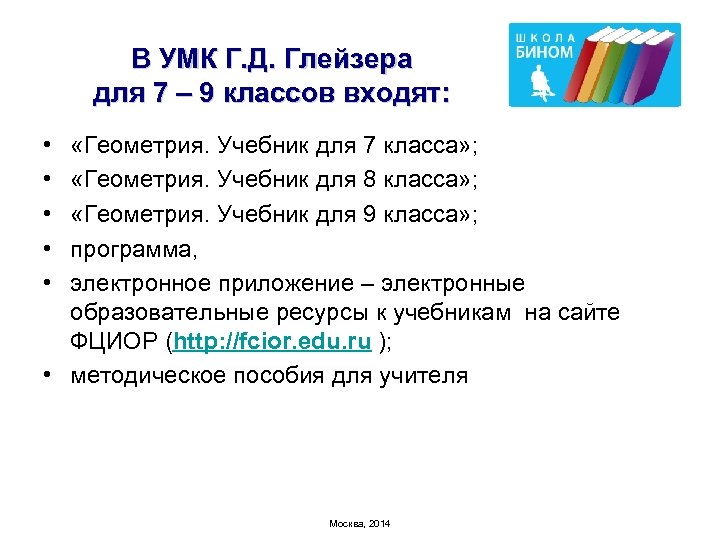 В УМК Г.Д. Глейзера для 7 – 9 классов входят:

ШКОЛА БИНОМ

• «Геометрия. Учебник для 7 класса»;
• «Геометрия. Учебник для 8 класса»;
• «Геометрия. Учебник для 9 класса»;
• программа,
• электронное приложение – электронные образовательные ресурсы к учебникам на сайте ФЦИОР (http://fcior.edu.ru );
• методическое пособия для учителя

Москва, 2014